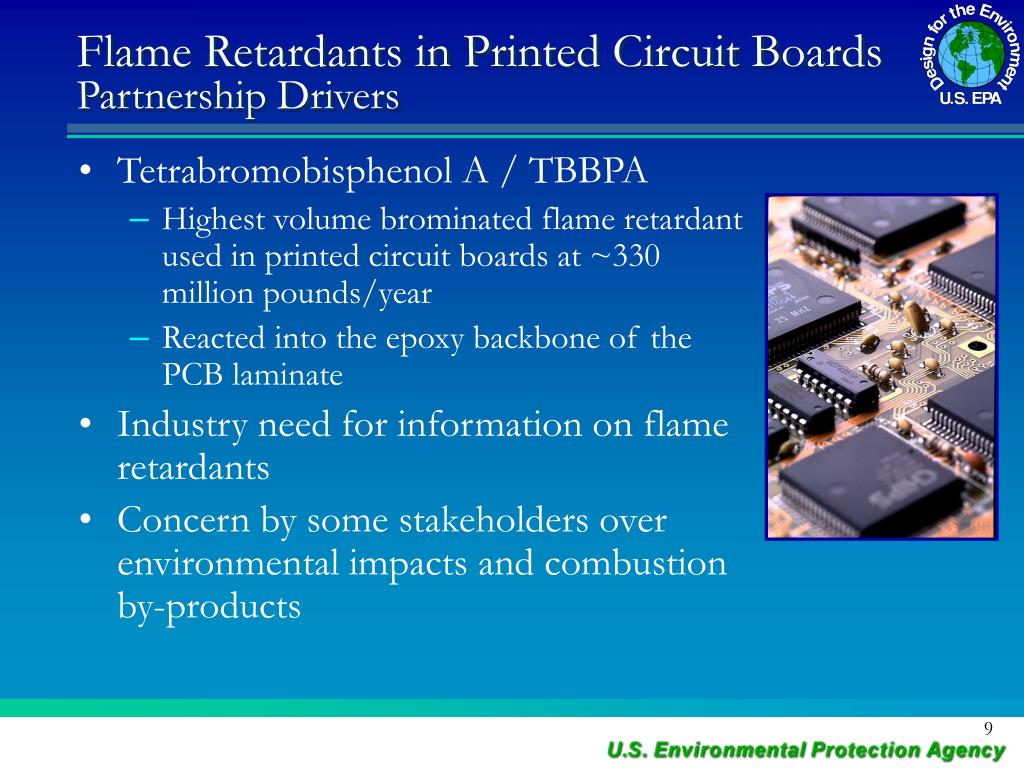 Flame Retardants in Printed Circuit Boards
Partnership Drivers

Design for the Environment
U.S. EPA

• Tetrabromobisphenol A / TBBPA
– Highest volume brominated flame retardant used in printed circuit boards at ~330 million pounds/year
– Reacted into the epoxy backbone of the PCB laminate
• Industry need for information on flame retardants
• Concern by some stakeholders over environmental impacts and combustion by-products

9

U.S. Environmental Protection Agency